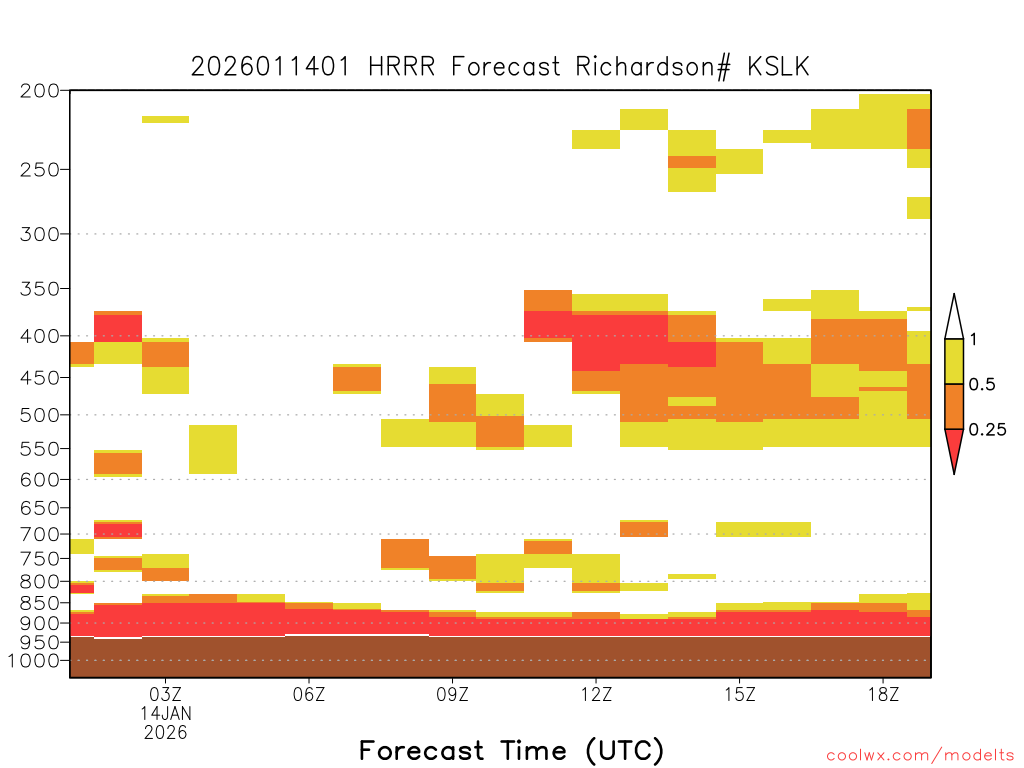 2026011401 HRRR Forecast Richardson# KSLK

200
250
300
350
400
450
500
550
600
650
700
750
800
850
900
950
1000

1
0.5
0.25

03Z
14JAN
2026
06Z
09Z
12Z
15Z
18Z

Forecast Time (UTC)

coolwx.com/modelts